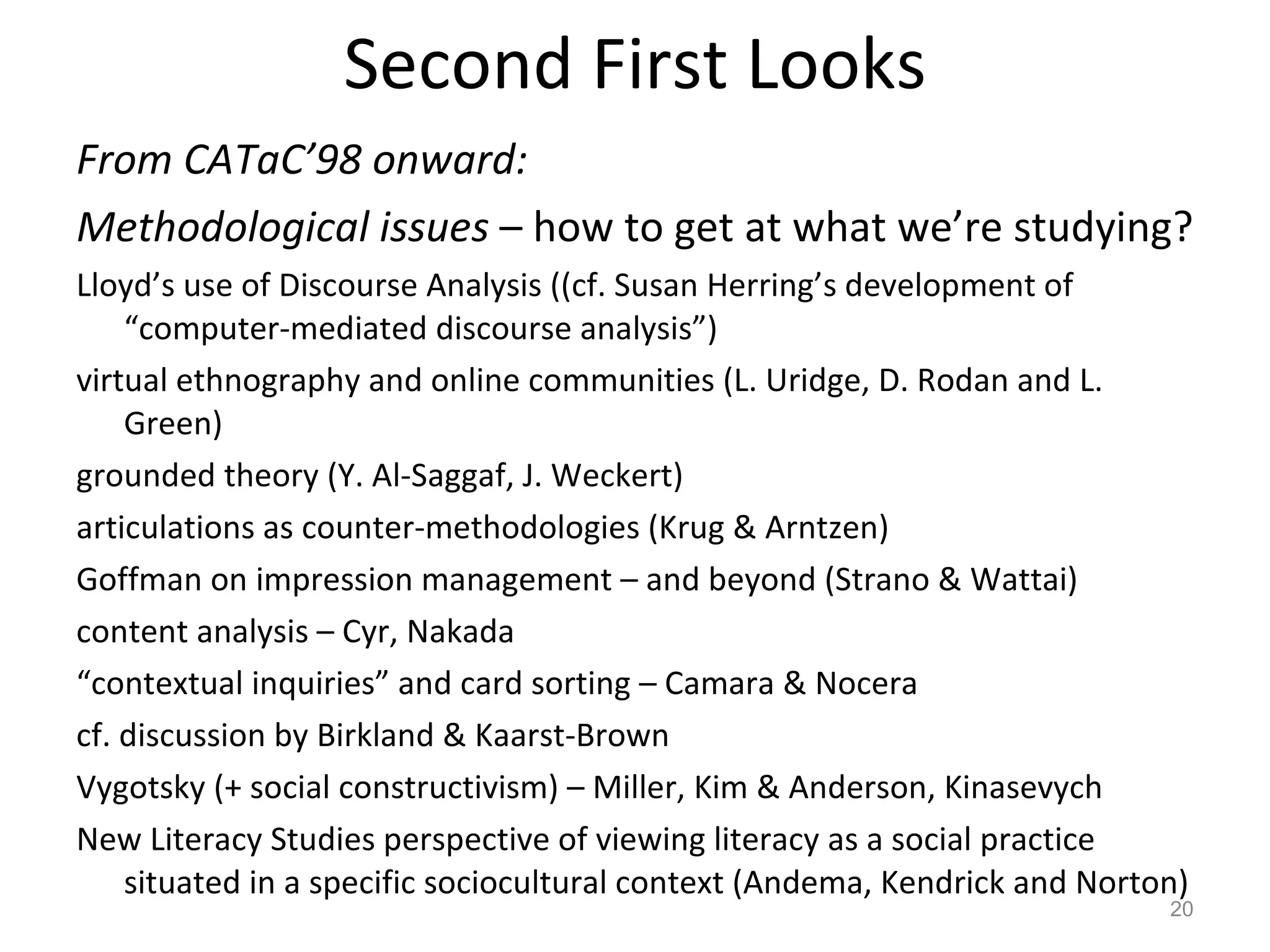 Second First Looks

From CATaC’98 onward:

Methodological issues – how to get at what we’re studying?

Lloyd’s use of Discourse Analysis ((cf. Susan Herring’s development of “computer-mediated discourse analysis”)

virtual ethnography and online communities (L. Uridge, D. Rodan and L. Green)

grounded theory (Y. Al-Saggaf, J. Weckert)

articulations as counter-methodologies (Krug & Arntzen)

Goffman on impression management – and beyond (Strano & Wattai)

content analysis – Cyr, Nakada

“contextual inquiries” and card sorting – Camara & Nocera

cf. discussion by Birkland & Kaarst-Brown

Vygotsky (+ social constructivism) – Miller, Kim & Anderson, Kinasevych

New Literacy Studies perspective of viewing literacy as a social practice situated in a specific sociocultural context (Andema, Kendrick and Norton)

20